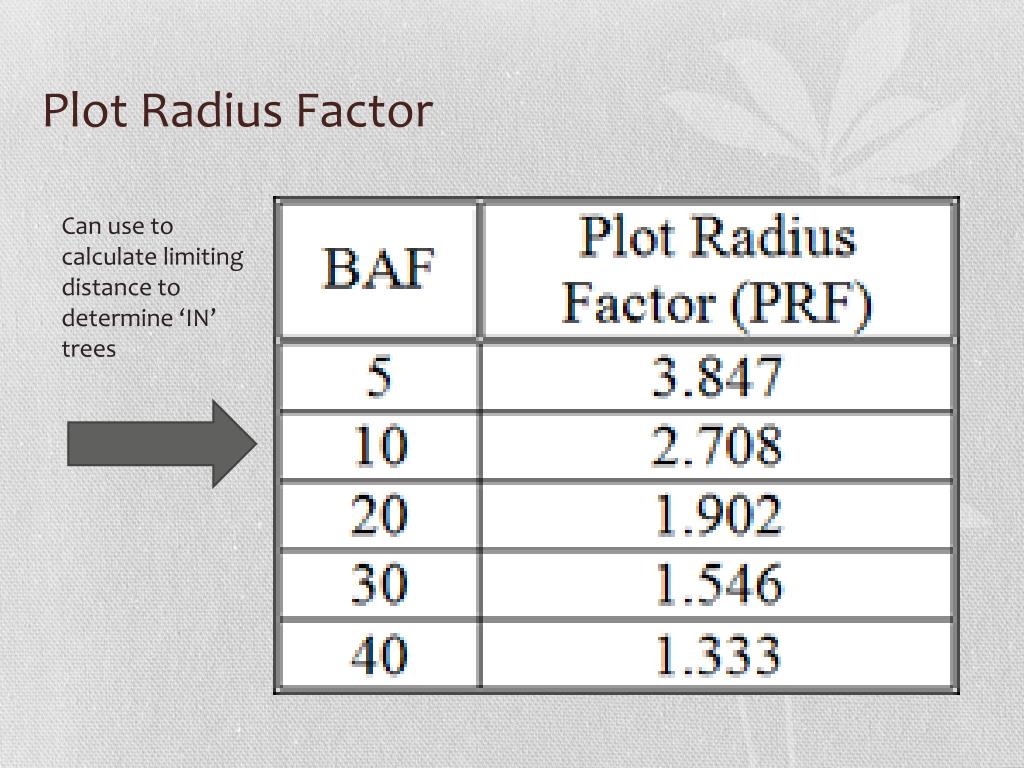 Plot Radius Factor

Can use to calculate limiting distance to determine ‘IN’ trees

| BAF | Plot Radius Factor (PRF) |
|---|---|
| 5 | 3.847 |
| 10 | 2.708 |
| 20 | 1.902 |
| 30 | 1.546 |
| 40 | 1.333 |